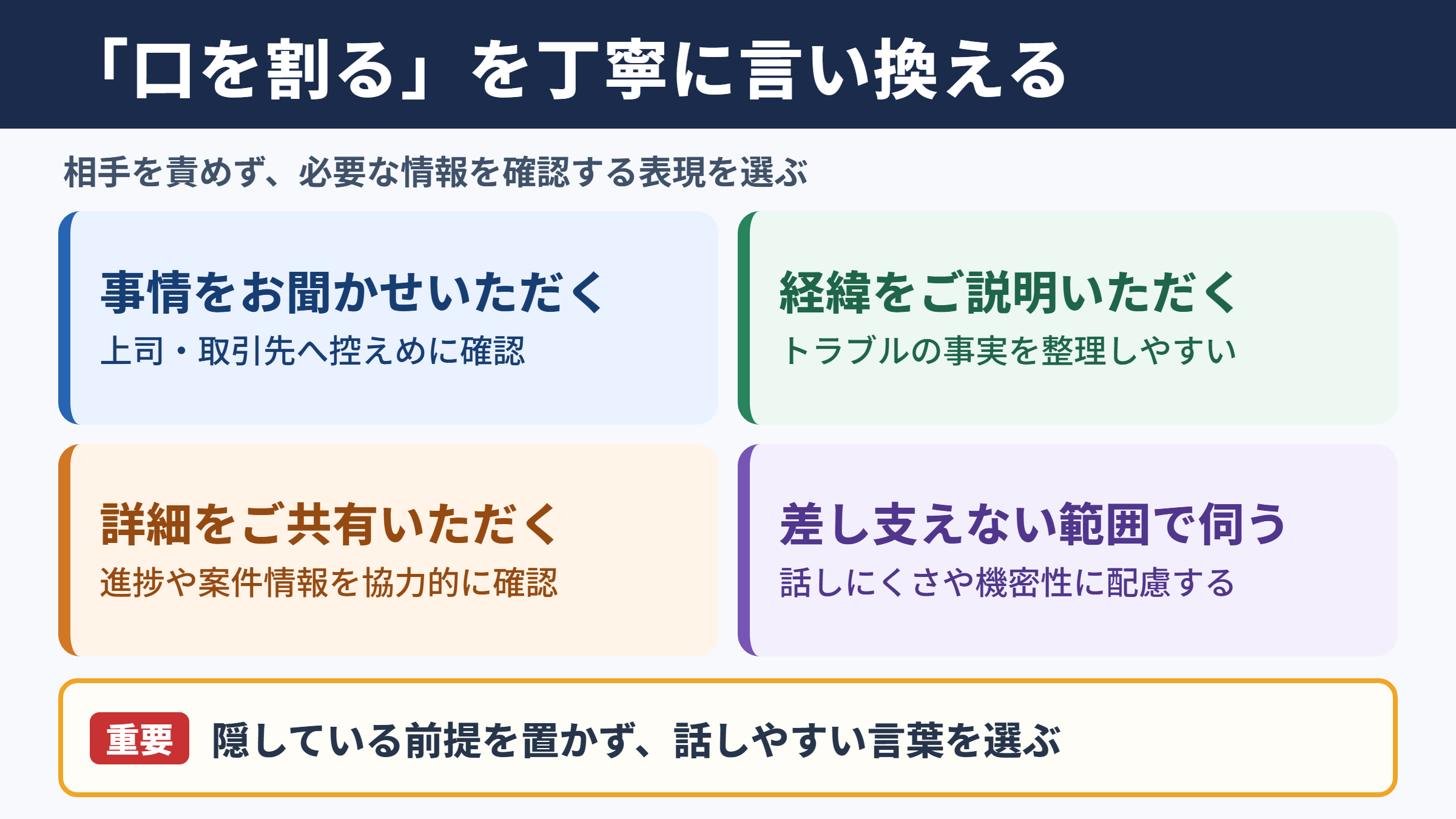 「口を割る」を丁寧に言い換える

相手を責めず、必要な情報を確認する表現を選ぶ

事情をお聞かせいただく
上司・取引先へ控えめに確認

経緯をご説明いただく
トラブルの事実を整理しやすい

詳細をご共有いただく
進捗や案件情報を協力的に確認

差し支えない範囲で伺う
話しにくさや機密性に配慮する

重要 隠している前提を置かず、話しやすい言葉を選ぶ